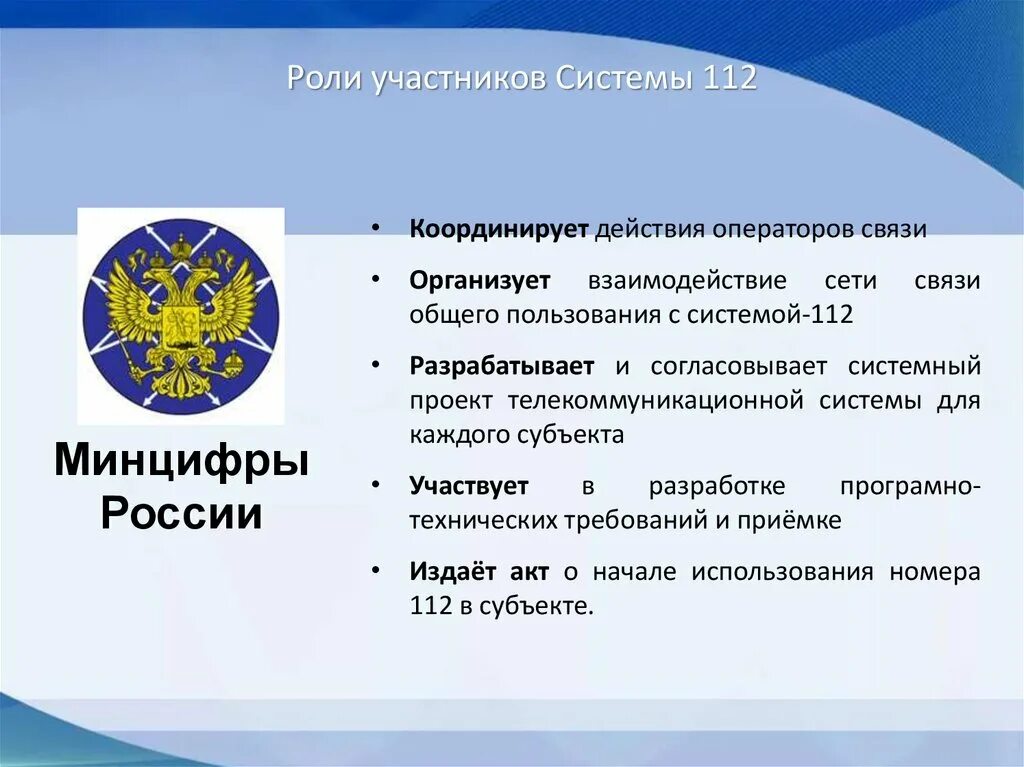 Роли участников Системы 112

Минцифры России

• Координирует действия операторов связи

• Организует взаимодействие сети связи общего пользования с системой-112

• Разрабатывает и согласовывает системный проект телекоммуникационной системы для каждого субъекта

• Участвует в разработке програмно-технических требований и приёмке

• Издаёт акт о начале использования номера 112 в субъекте.